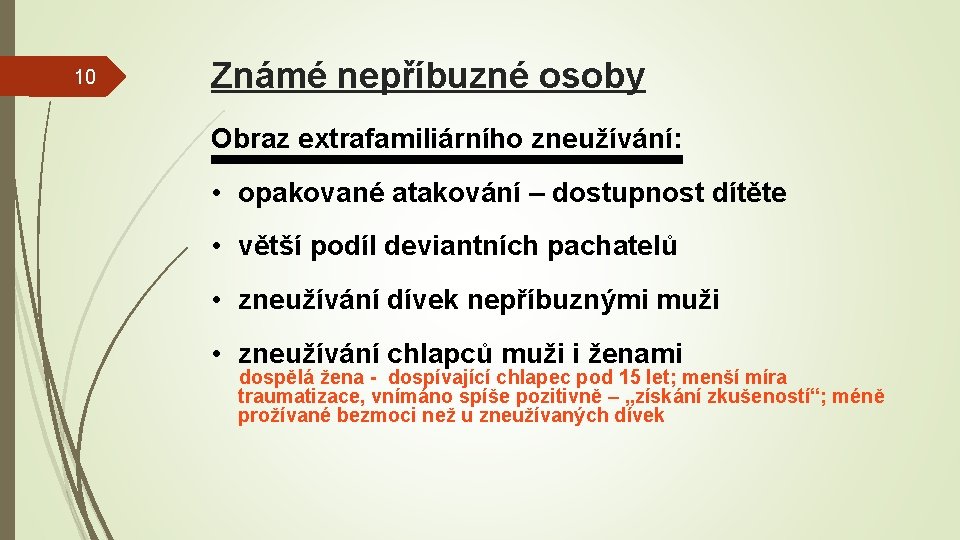 10

Známé nepříbuzné osoby

Obraz extrafamiliárního zneužívání:

• opakované atakování – dostupnost dítěte

• větší podíl deviantních pachatelů

• zneužívání dívek nepříbuznými muži

• zneužívání chlapců muži i ženami
dospělá žena - dospívající chlapec pod 15 let; menší míra traumatizace, vnímáno spíše pozitivně – „získání zkušeností“; méně prožívané bezmoci než u zneužívaných dívek